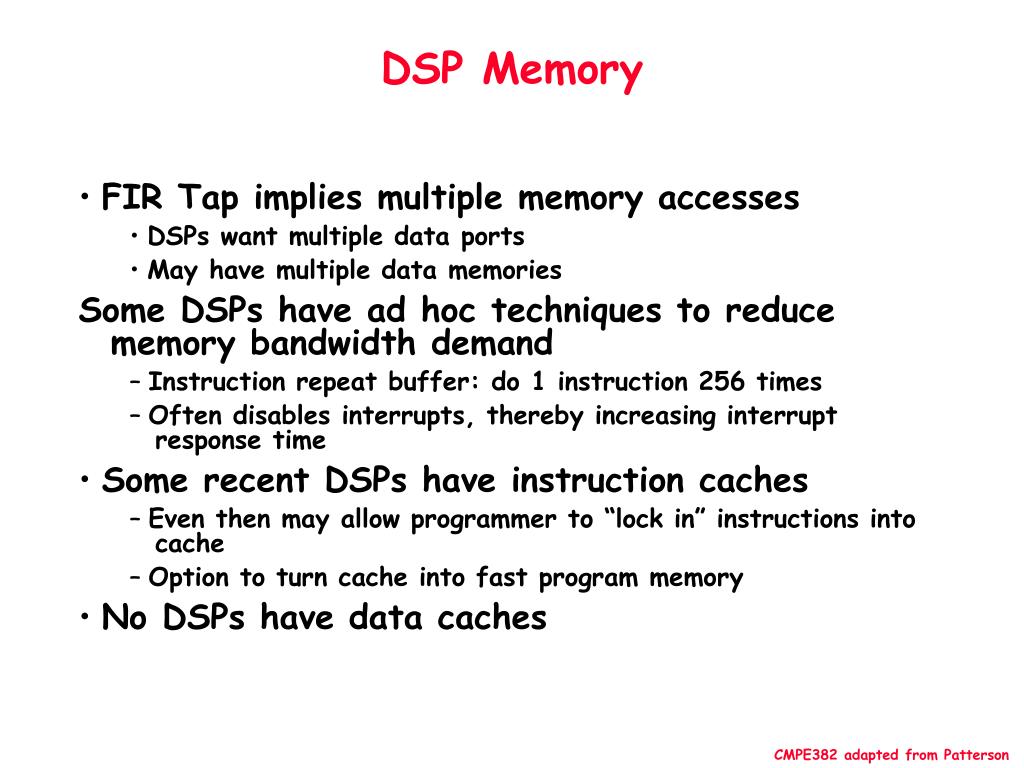 DSP Memory

• FIR Tap implies multiple memory accesses
  • DSPs want multiple data ports
  • May have multiple data memories

Some DSPs have ad hoc techniques to reduce memory bandwidth demand
  – Instruction repeat buffer: do 1 instruction 256 times
  – Often disables interrupts, thereby increasing interrupt response time

• Some recent DSPs have instruction caches
  – Even then may allow programmer to “lock in” instructions into cache
  – Option to turn cache into fast program memory

• No DSPs have data caches

CMPE382 adapted from Patterson